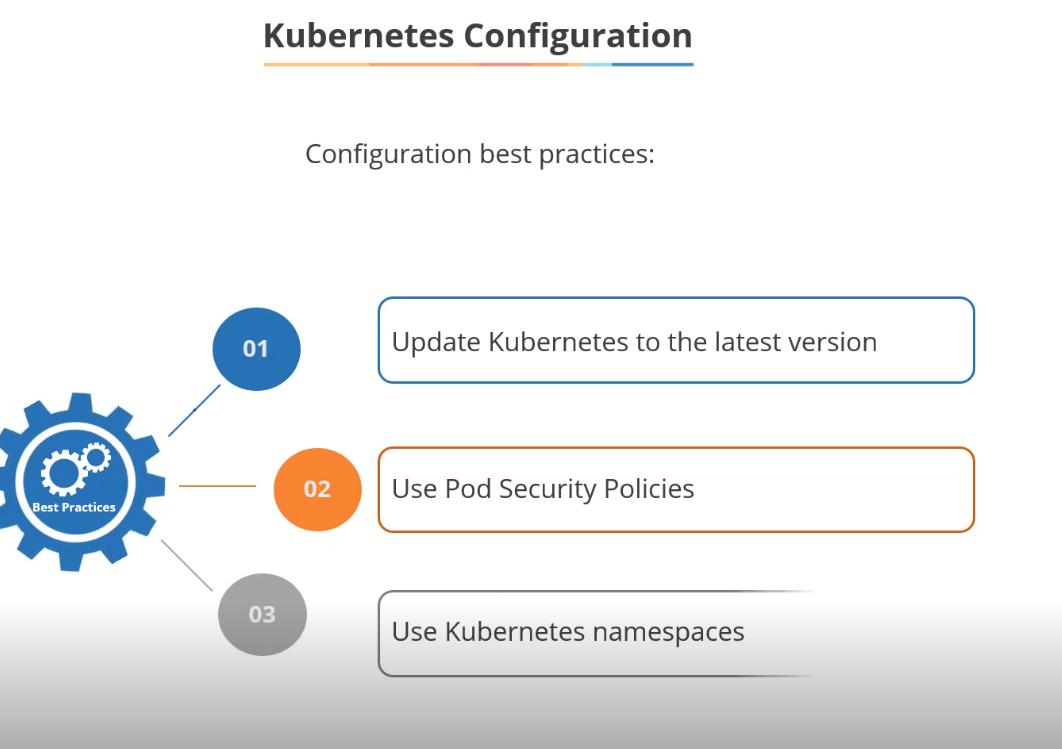 Kubernetes Configuration

Configuration best practices:

Best Practices

01

Update Kubernetes to the latest version

02

Use Pod Security Policies

03

Use Kubernetes namespaces